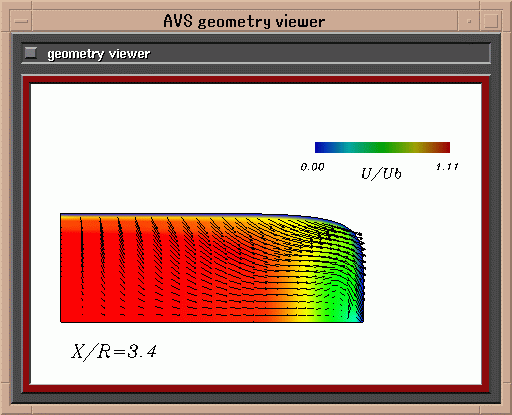 AVS geometry viewer

geometry viewer

0.00 U/Ub 1.11

X/R=3.4